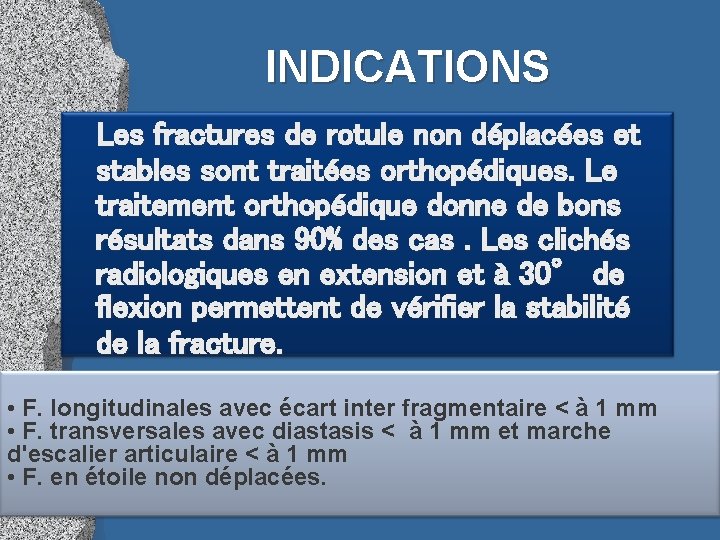 INDICATIONS

Les fractures de rotule non déplacées et stables sont traitées orthopédiques. Le traitement orthopédique donne de bons résultats dans 90% des cas . Les clichés radiologiques en extension et à 30° de flexion permettent de vérifier la stabilité de la fracture.

• F. longitudinales avec écart inter fragmentaire < à 1 mm
• F. transversales avec diastasis < à 1 mm et marche d'escalier articulaire < à 1 mm
• F. en étoile non déplacées.